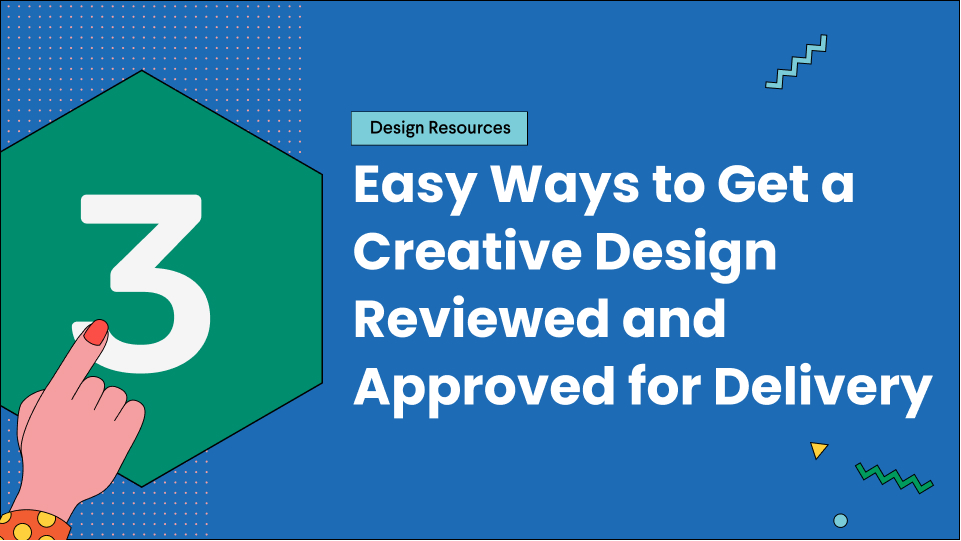 3

Design Resources

Easy Ways to Get a Creative Design Reviewed and Approved for Delivery